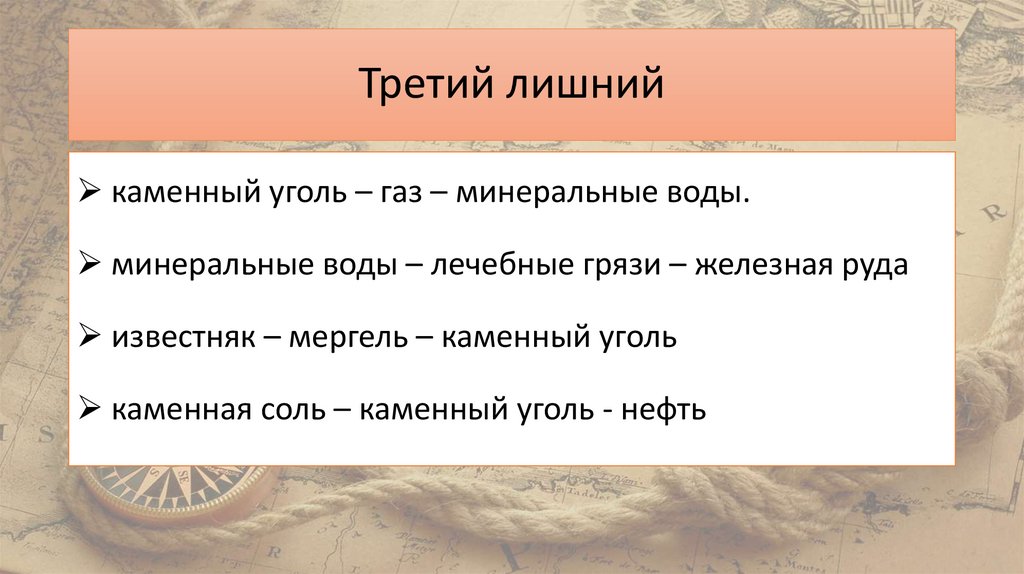 Третий лишний

➢ каменный уголь – газ – минеральные воды.

➢ минеральные воды – лечебные грязи – железная руда

➢ известняк – мергель – каменный уголь

➢ каменная соль – каменный уголь - нефть